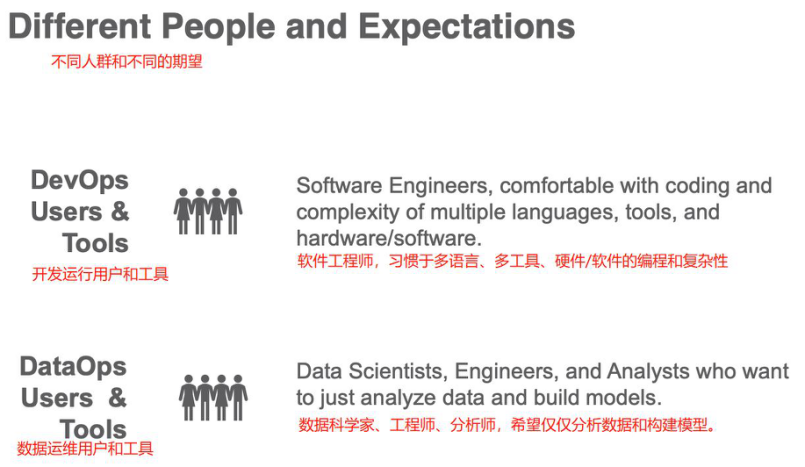 Different People and Expectations

不同人群和不同的期望

DevOps Users & Tools

开发运行用户和工具

Software Engineers, comfortable with coding and complexity of multiple languages, tools, and hardware/software.

软件工程师，习惯于多语言、多工具、硬件/软件的编程和复杂性

DataOps Users & Tools

数据运维用户和工具

Data Scientists, Engineers, and Analysts who want to just analyze data and build models.

数据科学家、工程师、分析师，希望仅仅分析数据和构建模型。